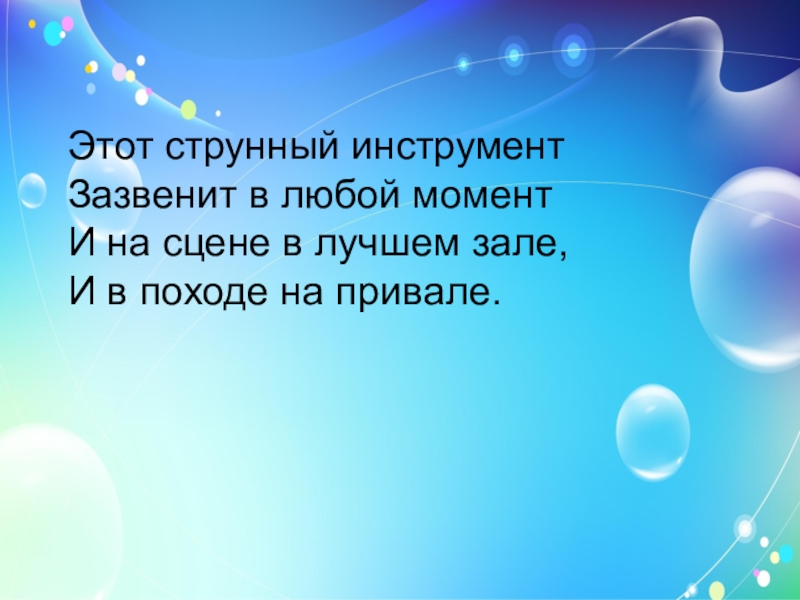 Этот струнный инструмент
Зазвенит в любой момент
И на сцене в лучшем зале,
И в походе на привале.